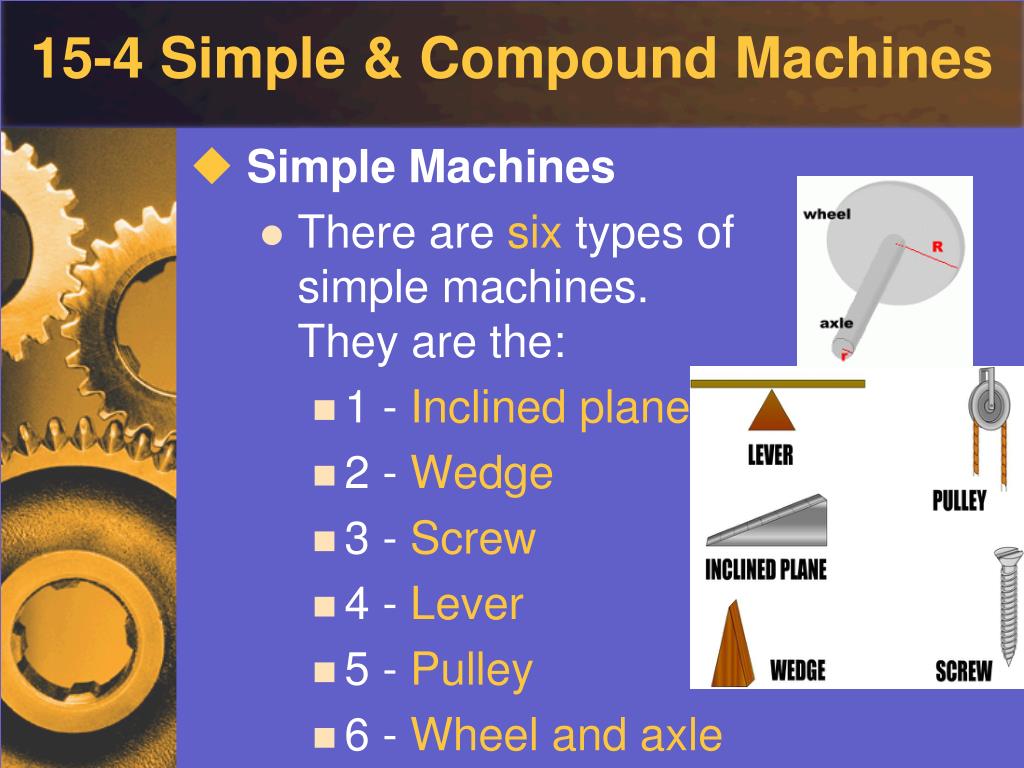 15-4 Simple & Compound Machines

Simple Machines

There are six types of simple machines. They are the:

1 - Inclined plane

2 - Wedge

3 - Screw

4 - Lever

5 - Pulley

6 - Wheel and axle

wheel
R
axle
r

LEVER
PULLEY
INCLINED PLANE
WEDGE
SCREW